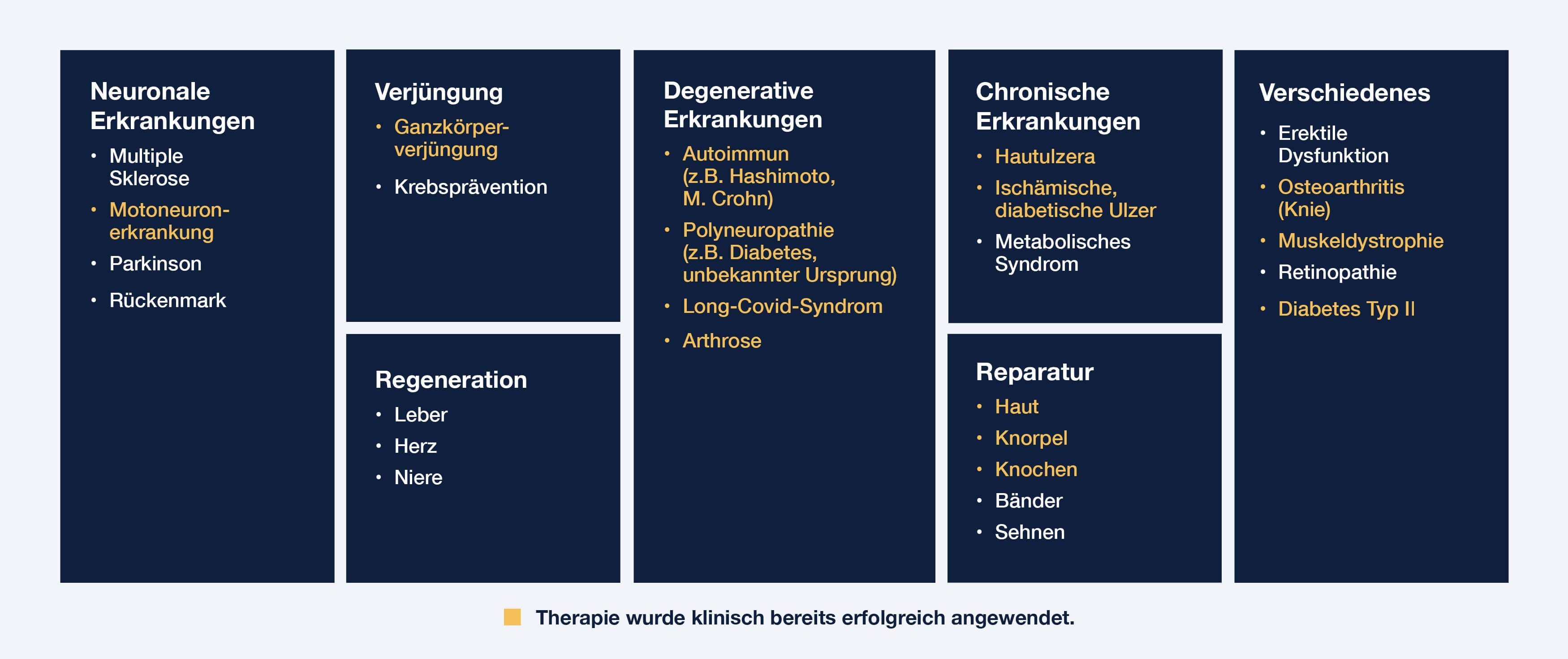 Neuronale Erkrankungen
• Multiple Sklerose
• Motoneuronerkrankung
• Parkinson
• Rückenmark

Verjüngung
• Ganzkörperverjüngung
• Krebsprävention

Regeneration
• Leber
• Herz
• Niere

Degenerative Erkrankungen
• Autoimmun (z.B. Hashimoto, M. Crohn)
• Polyneuropathie (z.B. Diabetes, unbekannter Ursprung)
• Long-Covid-Syndrom
• Arthrose

Chronische Erkrankungen
• Hautulzera
• Ischämische, diabetische Ulzer
• Metabolisches Syndrom

Reparatur
• Haut
• Knorpel
• Knochen
• Bänder
• Sehnen

Verschiedenes
• Erektile Dysfunktion
• Osteoarthritis (Knie)
• Muskeldystrophie
• Retinopathie
• Diabetes Typ II

Therapie wurde klinisch bereits erfolgreich angewendet.